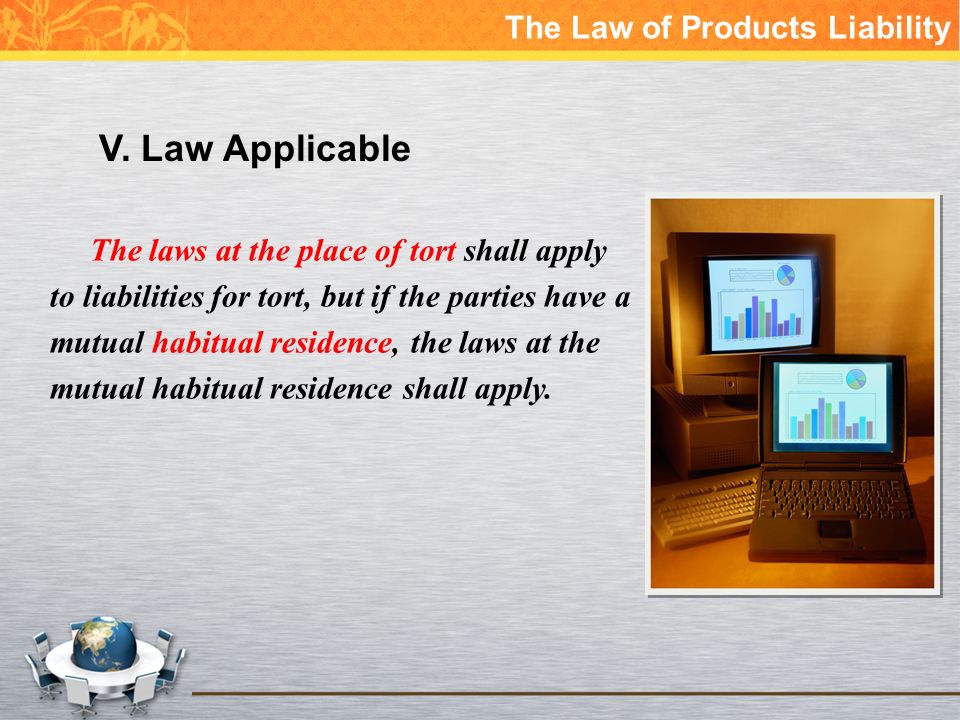 The Law of Products Liability

V. Law Applicable

The laws at the place of tort shall apply to liabilities for tort, but if the parties have a mutual habitual residence, the laws at the mutual habitual residence shall apply.